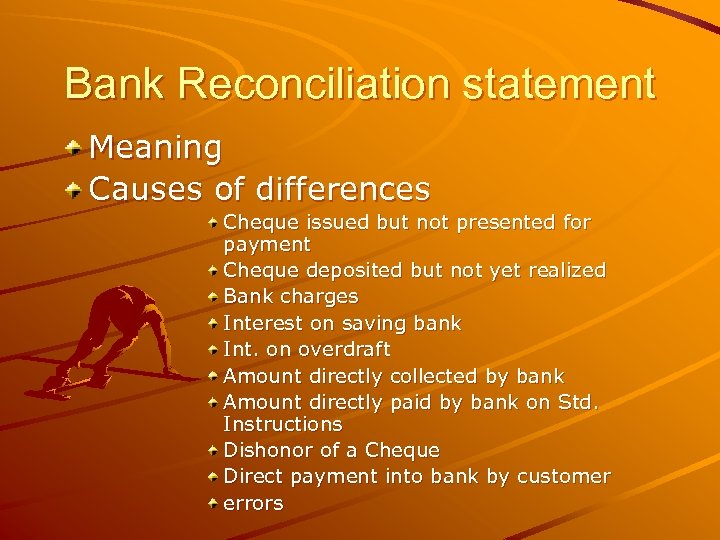 Bank Reconciliation statement

Meaning
Causes of differences
Cheque issued but not presented for payment
Cheque deposited but not yet realized
Bank charges
Interest on saving bank
Int. on overdraft
Amount directly collected by bank
Amount directly paid by bank on Std. Instructions
Dishonor of a Cheque
Direct payment into bank by customer
errors